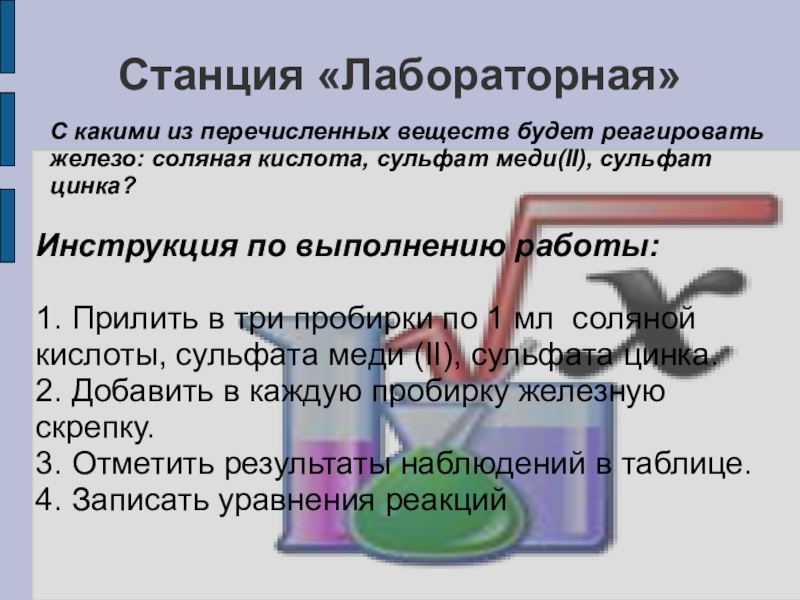 Станция «Лабораторная»

С какими из перечисленных веществ будет реагировать железо: соляная кислота, сульфат меди(II), сульфат цинка?

Инструкция по выполнению работы:

1. Прилить в три пробирки по 1 мл соляной кислоты, сульфата меди (II), сульфата цинка.
2. Добавить в каждую пробирку железную скрепку.
3. Отметить результаты наблюдений в таблице.
4. Записать уравнения реакций